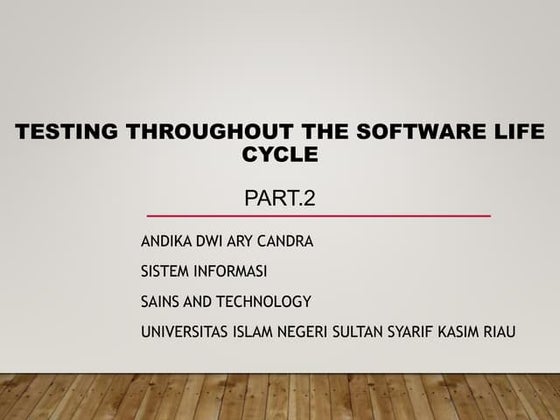 TESTING THROUGHOUT THE SOFTWARE LIFE CYCLE

PART.2

ANDIKA DWI ARY CANDRA

SISTEM INFORMASI

SAINS AND TECHNOLOGY

UNIVERSITAS ISLAM NEGERI SULTAN SYARIF KASIM RIAU